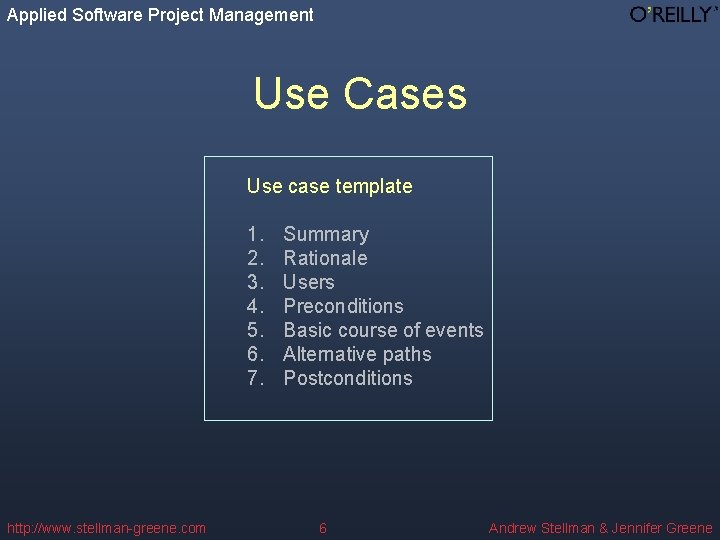 Applied Software Project Management

O'REILLY

Use Cases

Use case template

1. Summary
2. Rationale
3. Users
4. Preconditions
5. Basic course of events
6. Alternative paths
7. Postconditions

http://www.stellman-greene.com

6

Andrew Stellman & Jennifer Greene